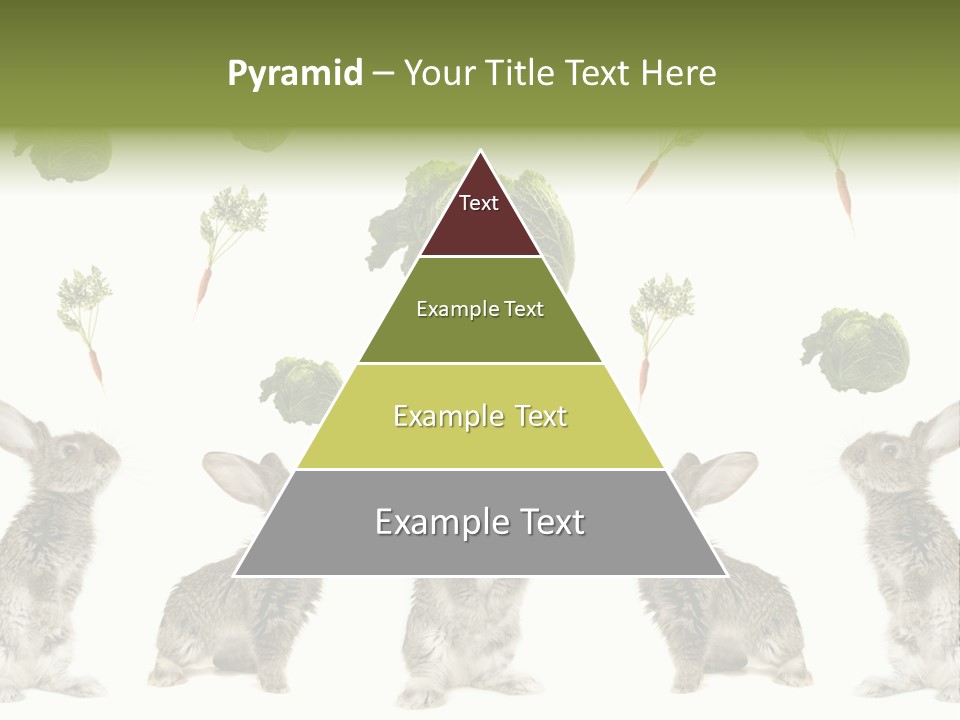 Pyramid – Your Title Text Here

Text

Example Text

Example Text

Example Text